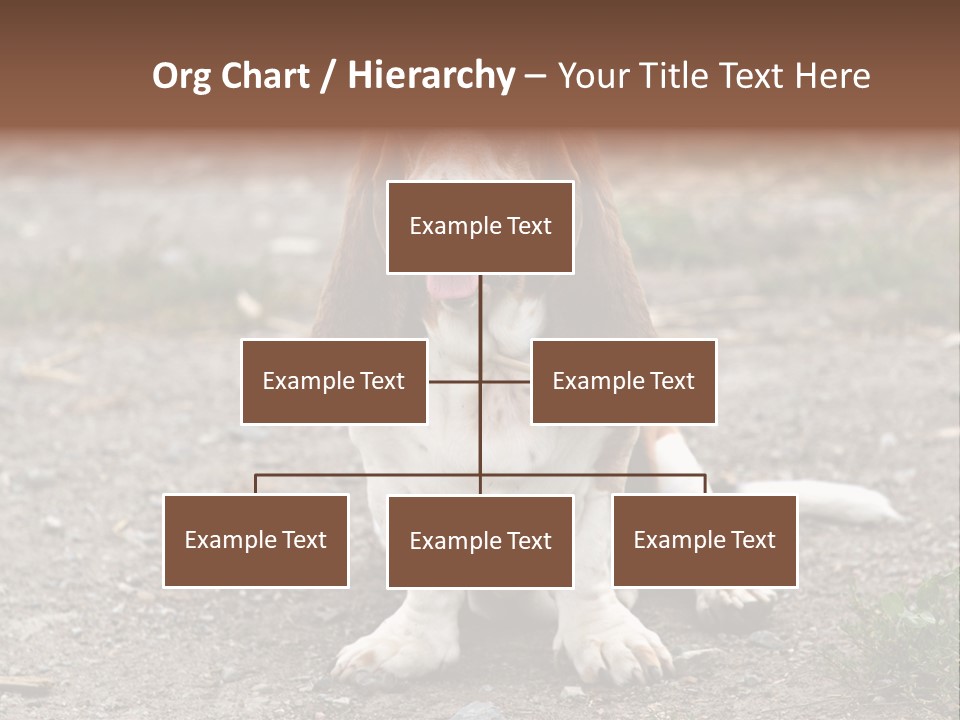 Org Chart / Hierarchy – Your Title Text Here

Example Text

Example Text

Example Text

Example Text

Example Text

Example Text